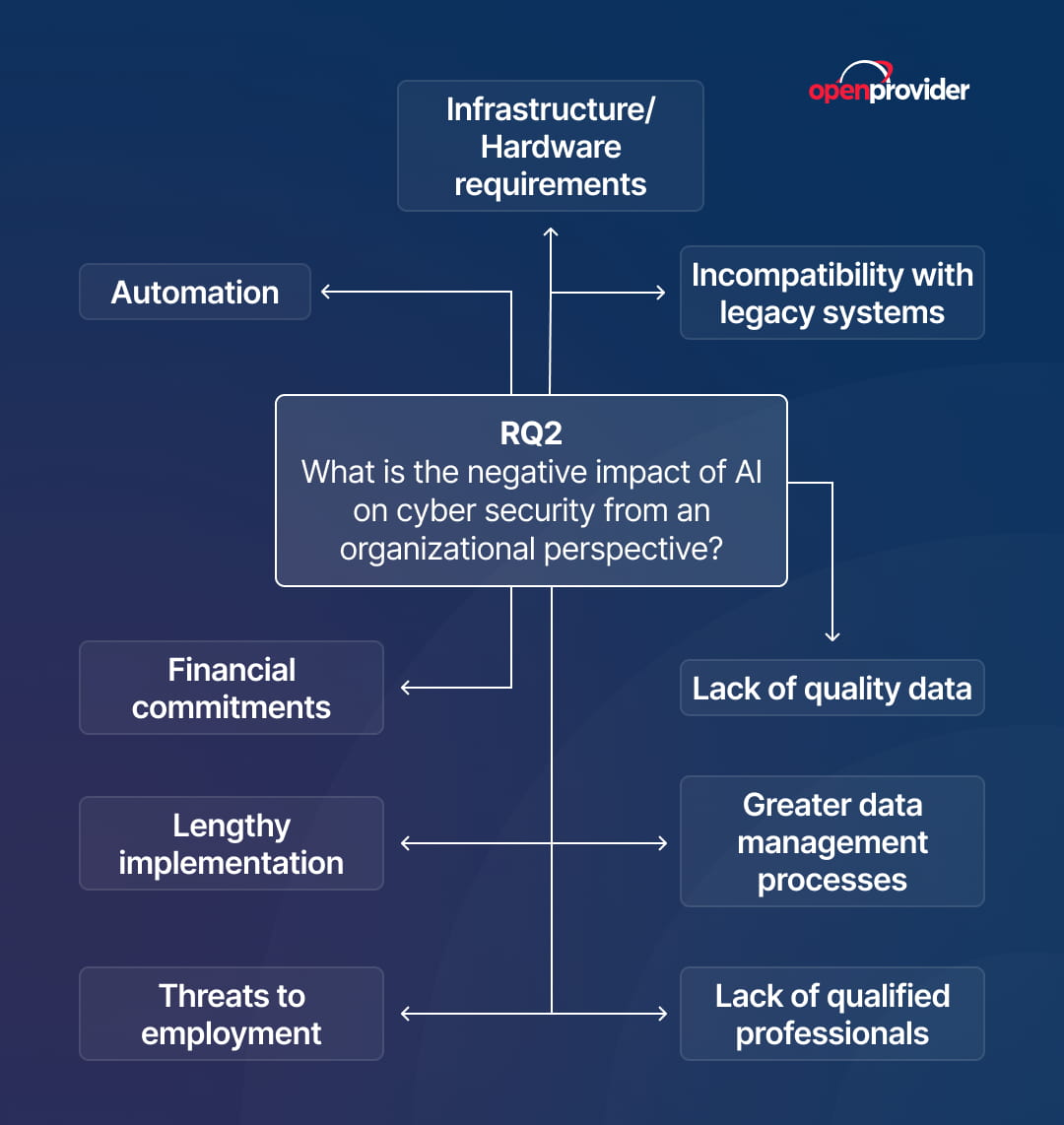 openprovider

Infrastructure/ Hardware requirements

Automation

Incompatibility with legacy systems

RQ2
What is the negative impact of AI on cyber security from an organizational perspective?

Financial commitments

Lack of quality data

Lengthy implementation

Greater data management processes

Threats to employment

Lack of qualified professionals